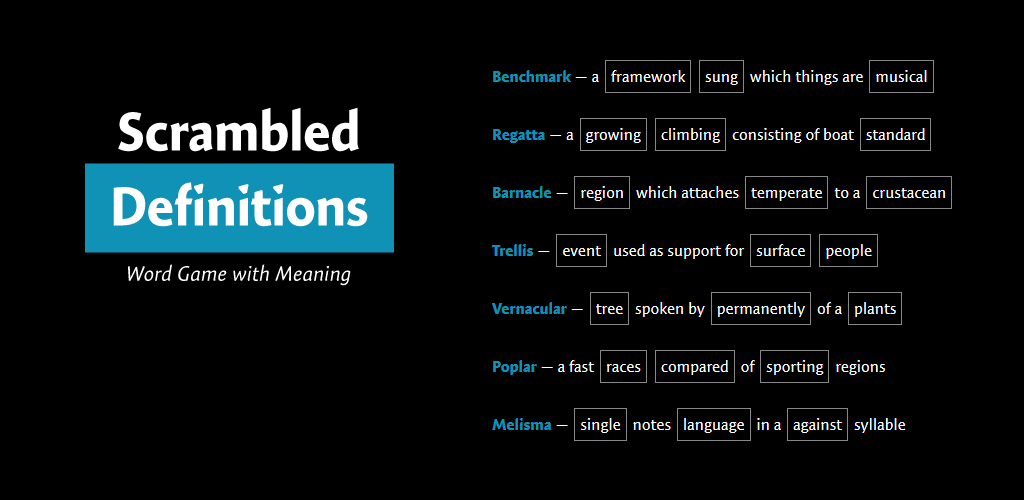 Scrambled
Definitions
Word Game with Meaning

Benchmark — a framework sung which things are musical

Regatta — a growing climbing consisting of boat standard

Barnacle — region which attaches temperate to a crustacean

Trellis — event used as support for surface people

Vernacular — tree spoken by permanently of a plants

Poplar — a fast races compared of sporting regions

Melisma — single notes language in a against syllable